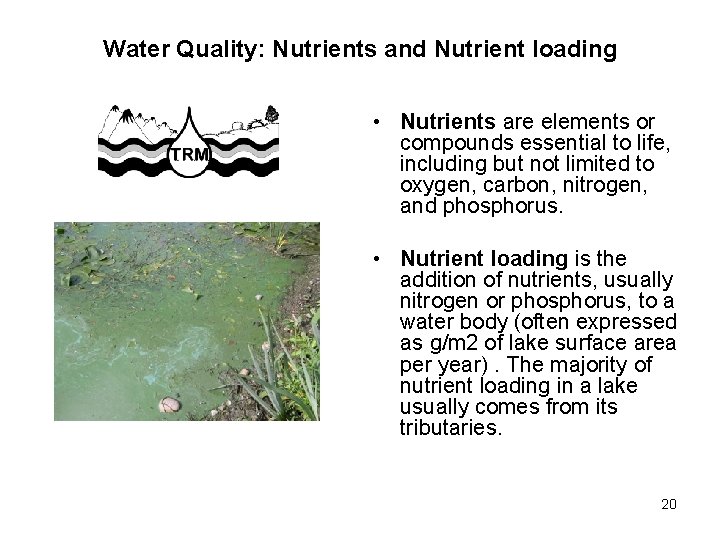 Water Quality: Nutrients and Nutrient loading

TRM

• Nutrients are elements or compounds essential to life, including but not limited to oxygen, carbon, nitrogen, and phosphorus.

• Nutrient loading is the addition of nutrients, usually nitrogen or phosphorus, to a water body (often expressed as g/m2 of lake surface area per year) . The majority of nutrient loading in a lake usually comes from its tributaries.

20